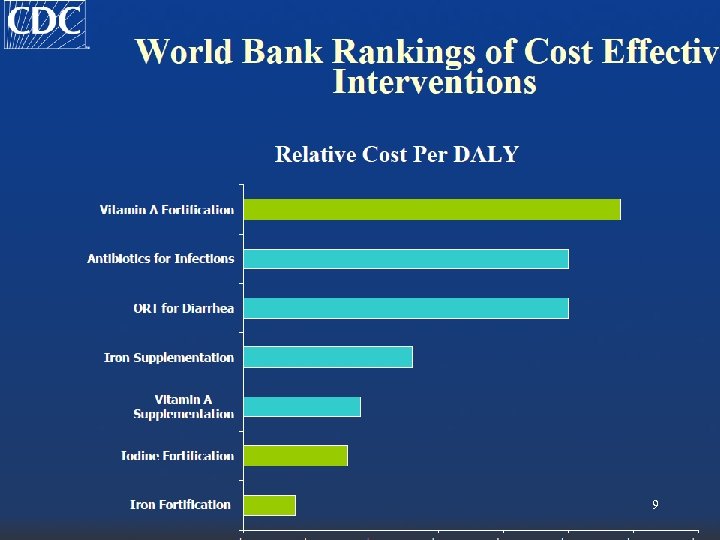 CDC

World Bank Rankings of Cost Effectiv Interventions

Relative Cost Per DALY

Vitamin A Fortification

Antibiotics for Infections

ORT for Diarrhea

Iron Supplementation

Vitamin A Supplementation

Iodine Fortification

Iron Fortification

9